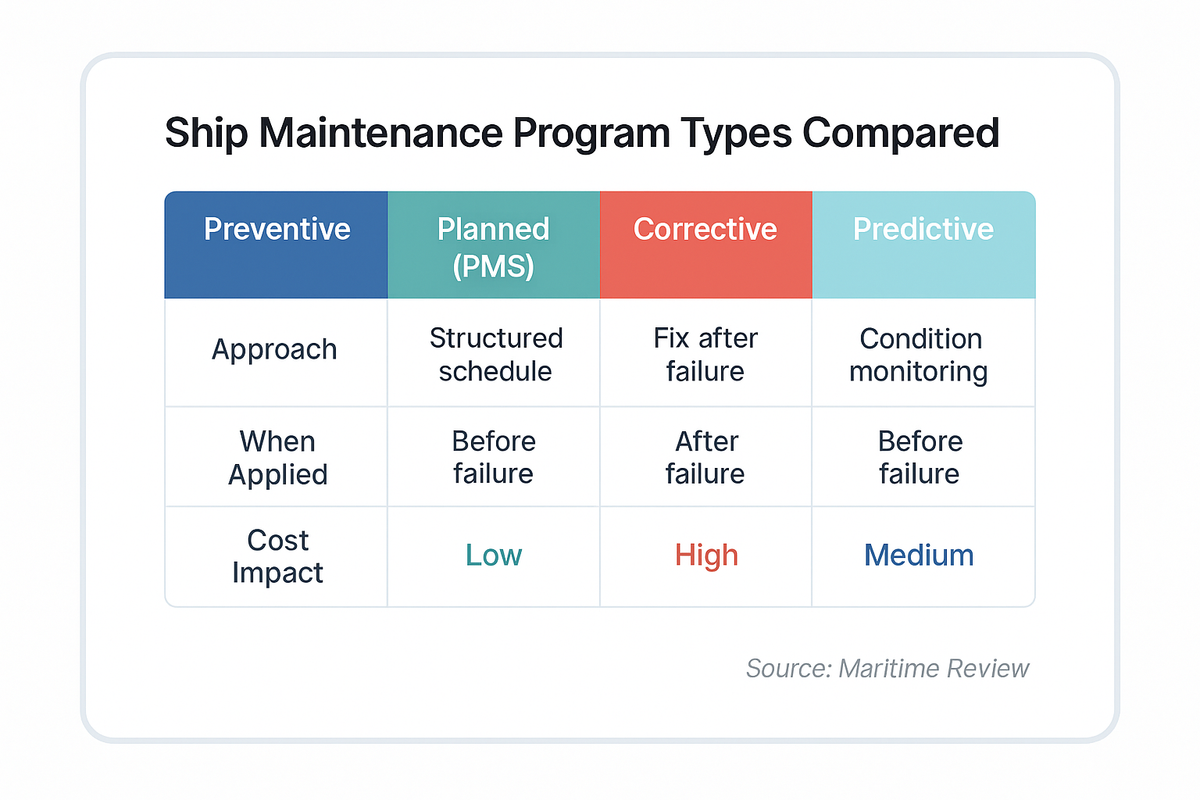 Ship Maintenance Program Types Compared

| Preventive | Planned (PMS) | Corrective | Predictive |
|---|---|---|---|
| Approach | Structured schedule | Fix after failure | Condition monitoring |
| When Applied | Before failure | After failure | Before failure |
| Cost Impact | Low | High | Medium |

Source: Maritime Review